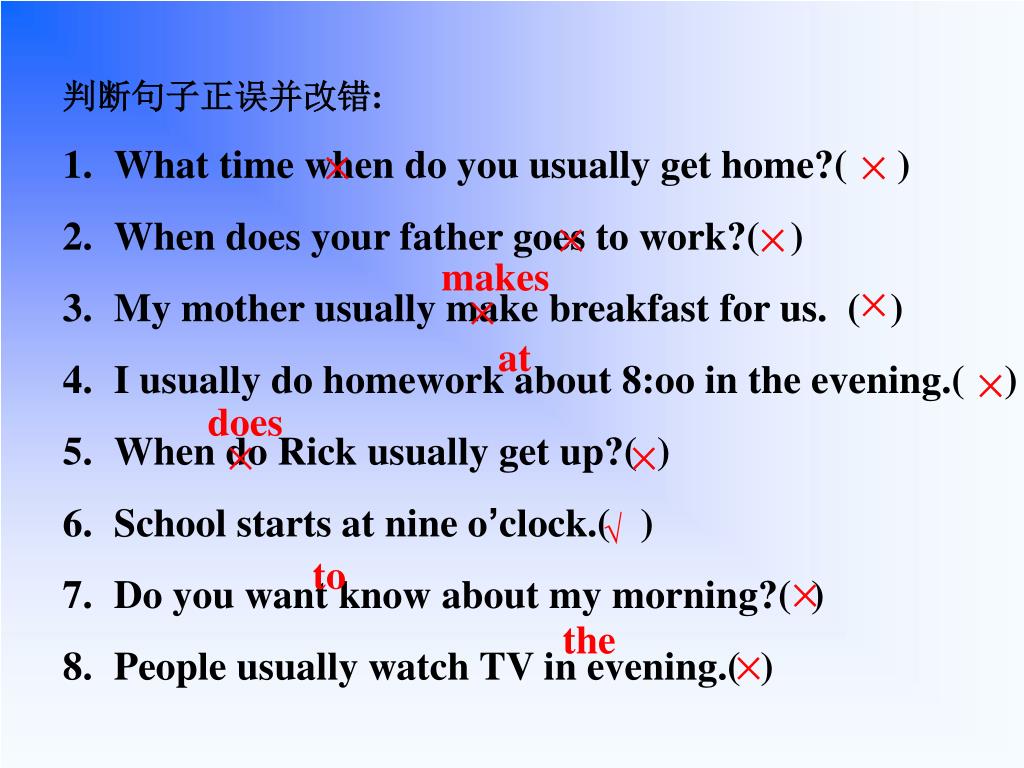 判断句子正误并改错:

1. What time when do you usually get home?( × )

2. When does your father goes to work?(×)

makes
3. My mother usually make breakfast for us. (×)

at
4. I usually do homework about 8:oo in the evening.( ×)

does
5. When do Rick usually get up?(×)

6. School starts at nine o'clock.(√ )

to
7. Do you want know about my morning?(×)

the
8. People usually watch TV in evening.(×)